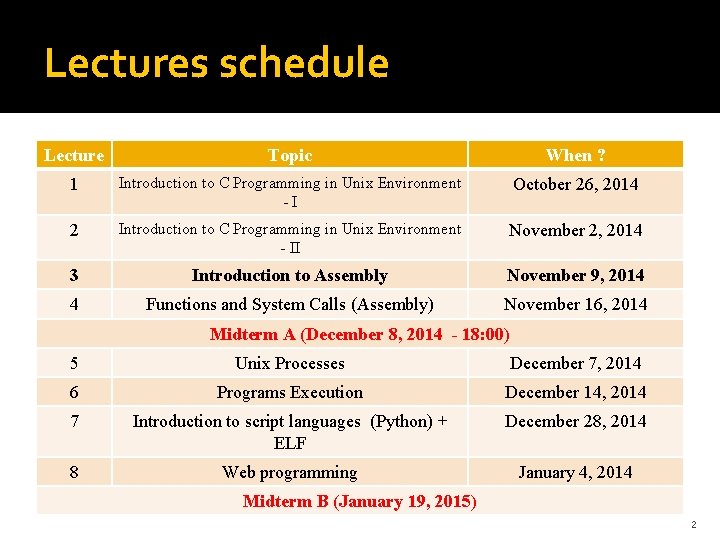 Lectures schedule

| Lecture | Topic | When ? |
|---|---|---|
| 1 | Introduction to C Programming in Unix Environment - I | October 26, 2014 |
| 2 | Introduction to C Programming in Unix Environment - II | November 2, 2014 |
| 3 | Introduction to Assembly | November 9, 2014 |
| 4 | Functions and System Calls (Assembly) | November 16, 2014 |
| Midterm A (December 8, 2014 - 18:00) | | |
| 5 | Unix Processes | December 7, 2014 |
| 6 | Programs Execution | December 14, 2014 |
| 7 | Introduction to script languages (Python) + ELF | December 28, 2014 |
| 8 | Web programming | January 4, 2014 |
| Midterm B (January 19, 2015) | | |

2